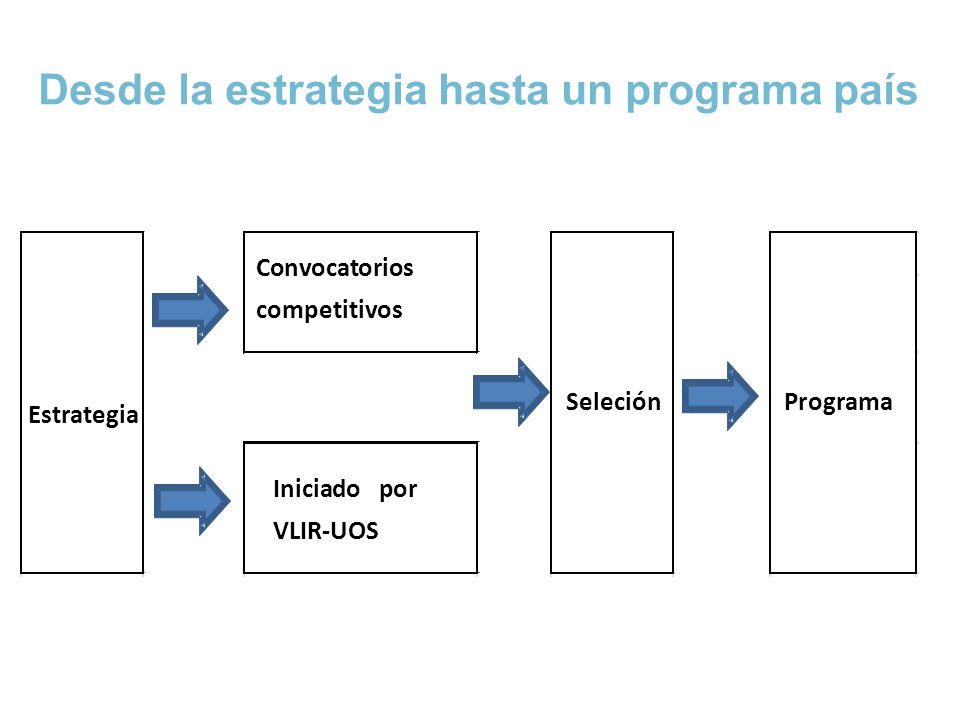 Desde la estrategia hasta un programa país

Estrategia

Convocatorios competitivos

Iniciado por VLIR-UOS

Seleción

Programa